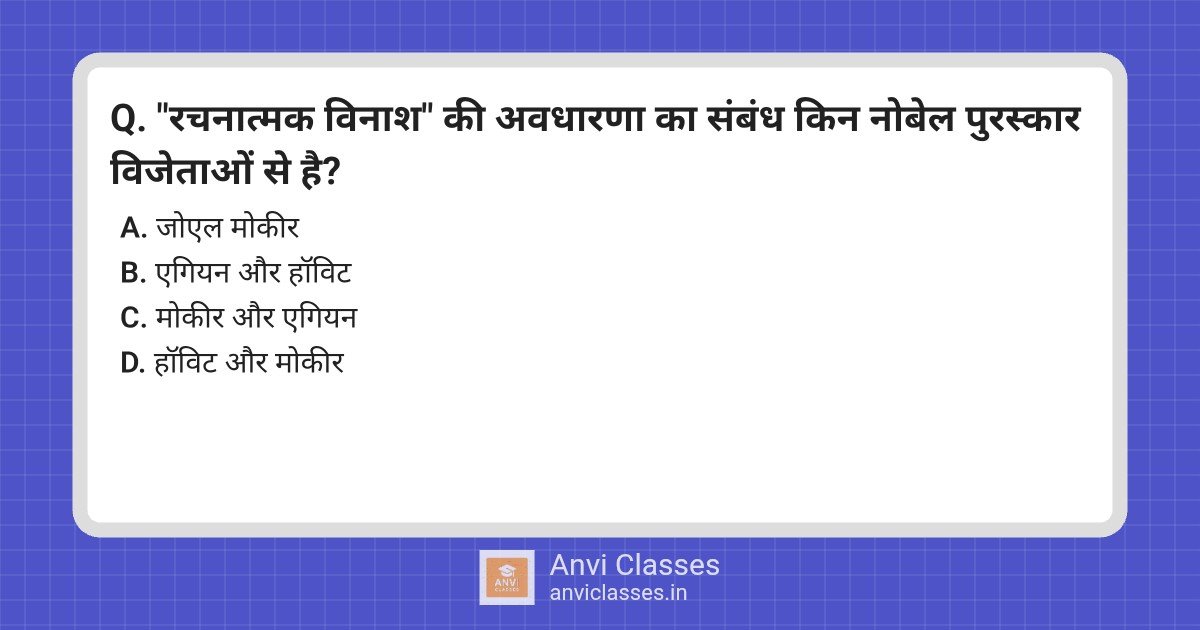 Q. "रचनात्मक विनाश" की अवधारणा का संबंध किन नोबेल पुरस्कार विजेताओं से है?

A. जोएल मोकीर
B. एगियन और हॉविट
C. मोकीर और एगियन
D. हॉविट और मोकीर

ANVI CLASSES
Anvi Classes
anviclasses.in